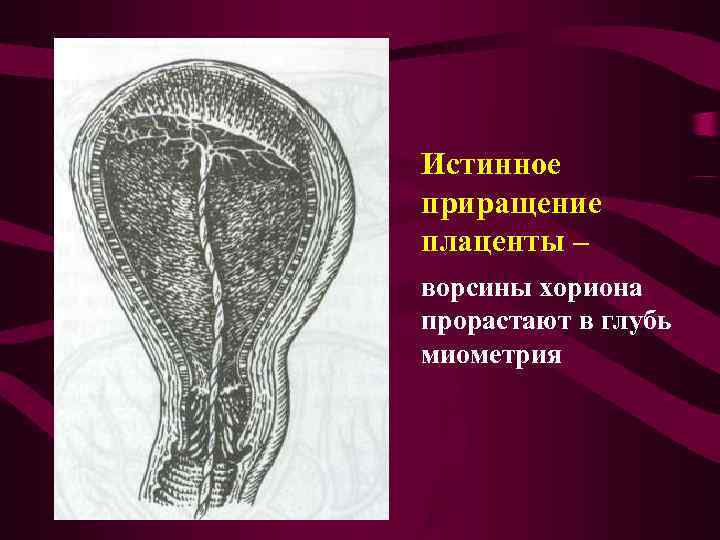 Истинное приращение плаценты –

ворсины хориона прорастают в глубь миометрия